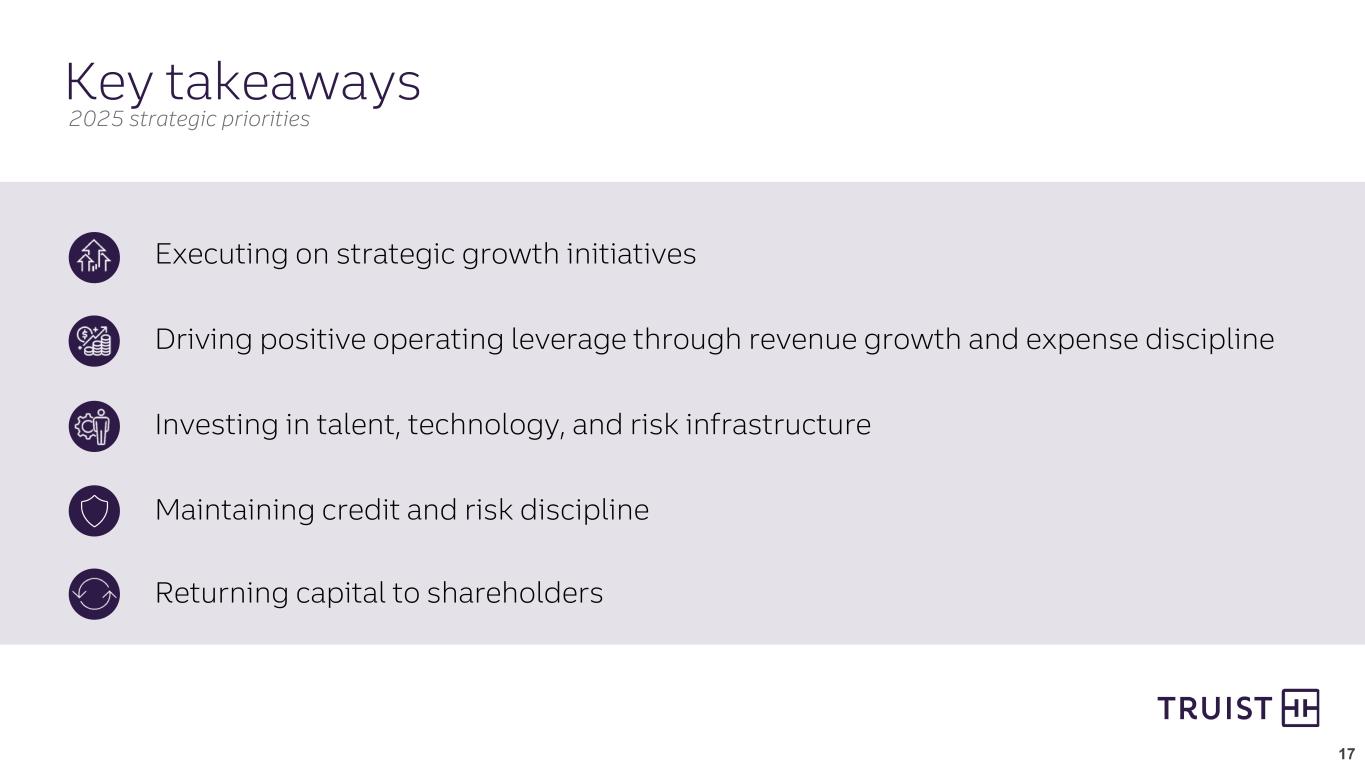 Key takeaways
2025 strategic priorities

Executing on strategic growth initiatives

Driving positive operating leverage through revenue growth and expense discipline

Investing in talent, technology, and risk infrastructure

Maintaining credit and risk discipline

Returning capital to shareholders

TRUIST

17